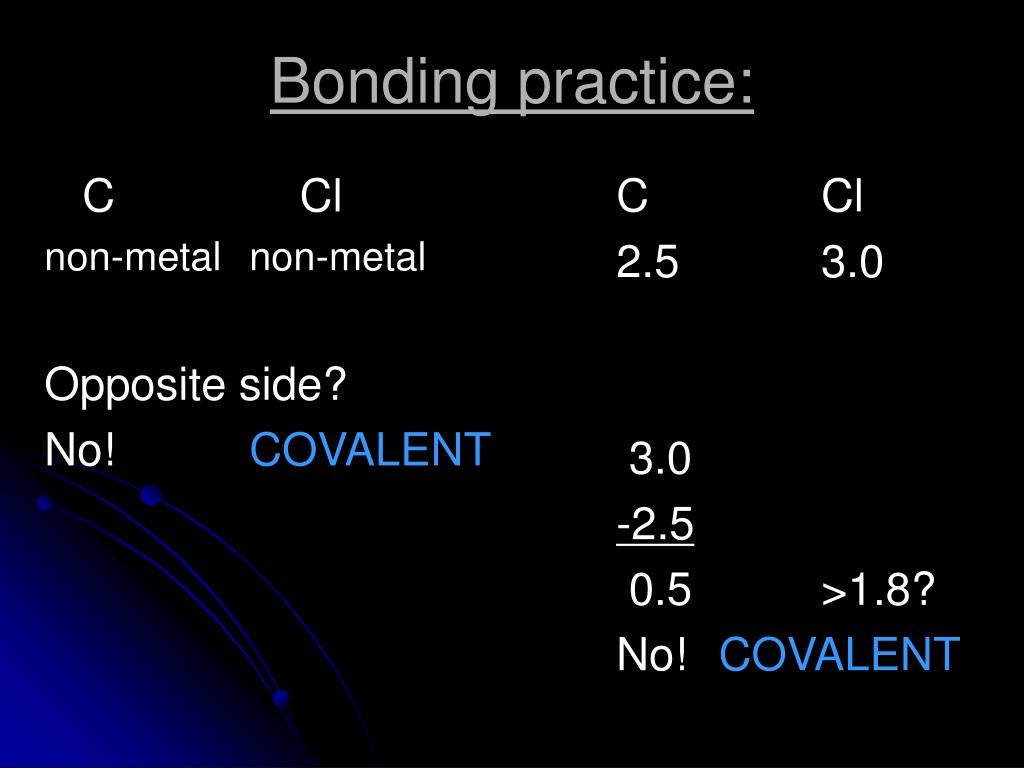 Bonding practice:

C Cl
non-metal non-metal

Opposite side?
No! COVALENT

C Cl
2.5 3.0

3.0
-2.5
0.5 >1.8?
No! COVALENT